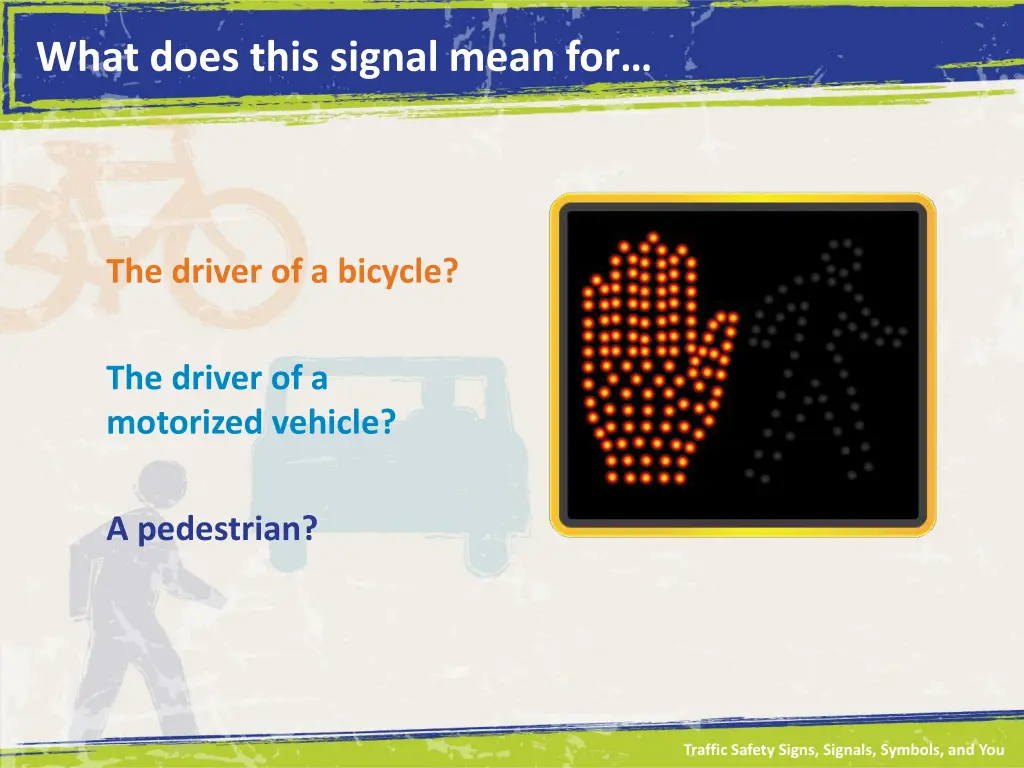 What does this signal mean for…

The driver of a bicycle?

The driver of a motorized vehicle?

A pedestrian?

Traffic Safety Signs, Signals, Symbols, and You